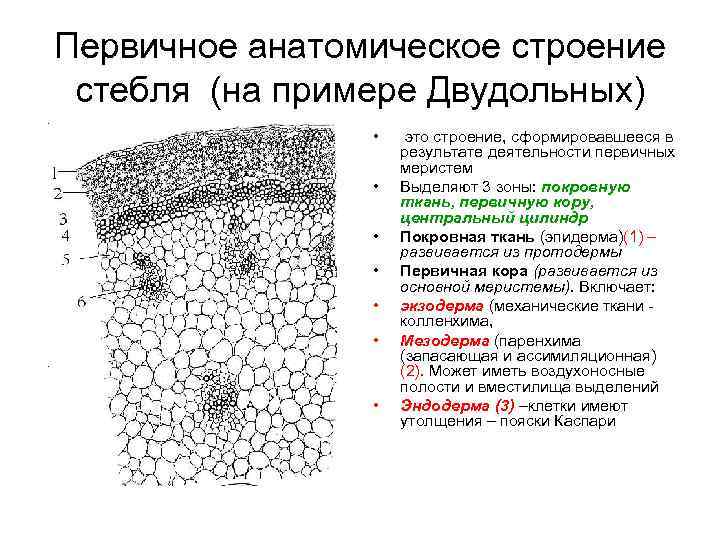 Первичное анатомическое строение стебля (на примере Двудольных)

1
2
3
4
5
6

• это строение, сформировавшееся в результате деятельности первичных меристем
• Выделяют 3 зоны: покровную ткань, первичную кору, центральный цилиндр
• Покровная ткань (эпидерма)(1) – развивается из протодермы
• Первичная кора (развивается из основной меристемы). Включает:
• экзодерма (механические ткани - колленхима,
• Мезодерма (паренхима (запасающая и ассимиляционная) (2). Может иметь воздухоносные полости и вместилища выделений
• Эндодерма (3) –клетки имеют утолщения – пояски Каспари